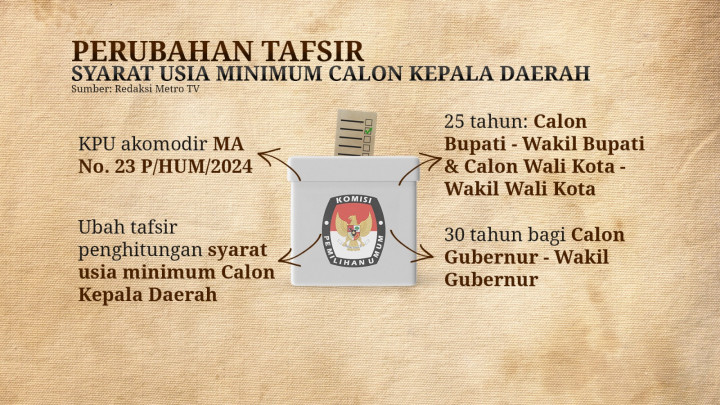 PERUBAHAN TAFSIR
SYARAT USIA MINIMUM CALON KEPALA DAERAH
Sumber: Redaksi Metro TV

KPU akomodir MA No. 23 P/HUM/2024

Ubah tafsir penghitungan syarat usia minimum Calon Kepala Daerah

KOMISI PEMILIHAN UMUM

25 tahun: Calon Bupati - Wakil Bupati & Calon Wali Kota - Wakil Wali Kota

30 tahun bagi Calon Gubernur - Wakil Gubernur